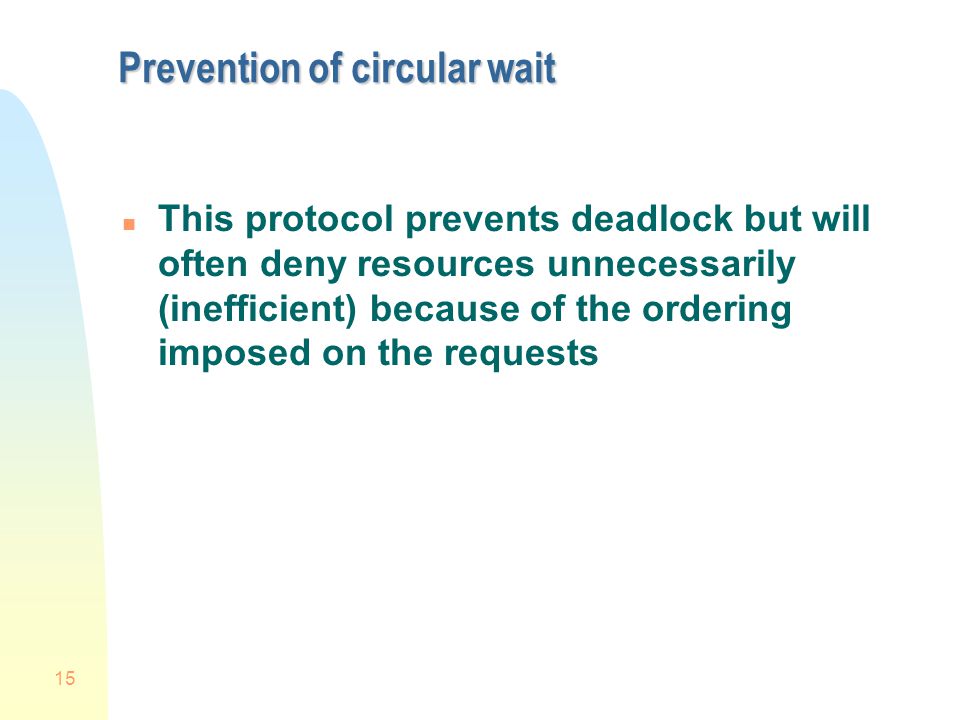 Prevention of circular wait

This protocol prevents deadlock but will often deny resources unnecessarily (inefficient) because of the ordering imposed on the requests

15